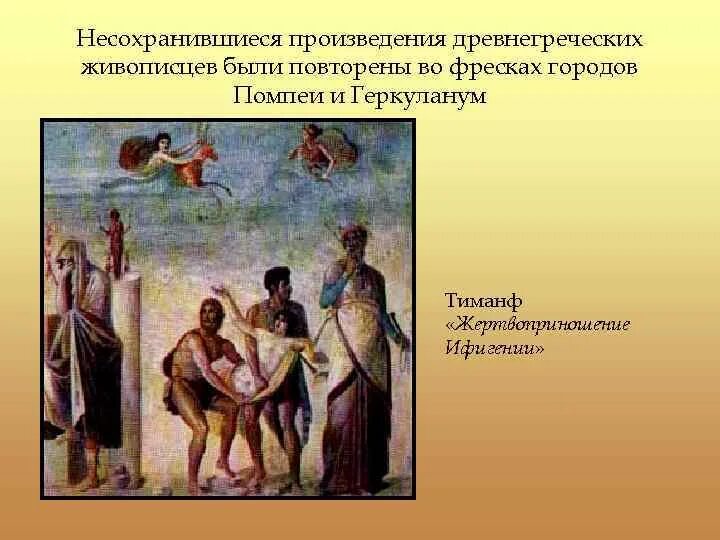 Несохранившиеся произведения древнегреческих живописцев были повторены во фресках городов Помпеи и Геркуланум

Тиманф
«Жертвоприношение Ифигении»